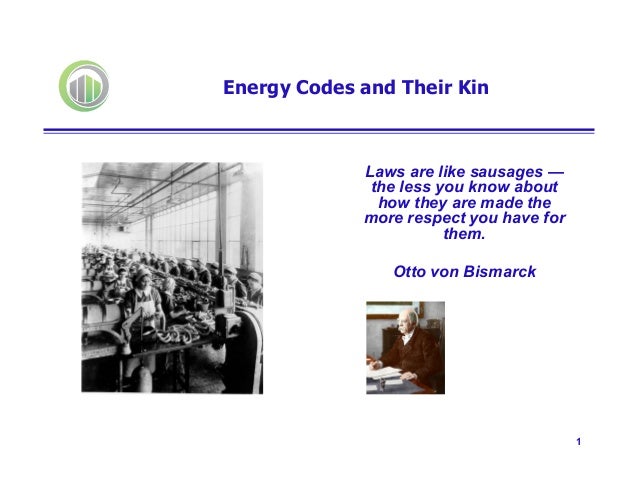 Energy Codes and Their Kin

Laws are like sausages — the less you know about how they are made the more respect you have for them.

Otto von Bismarck

1